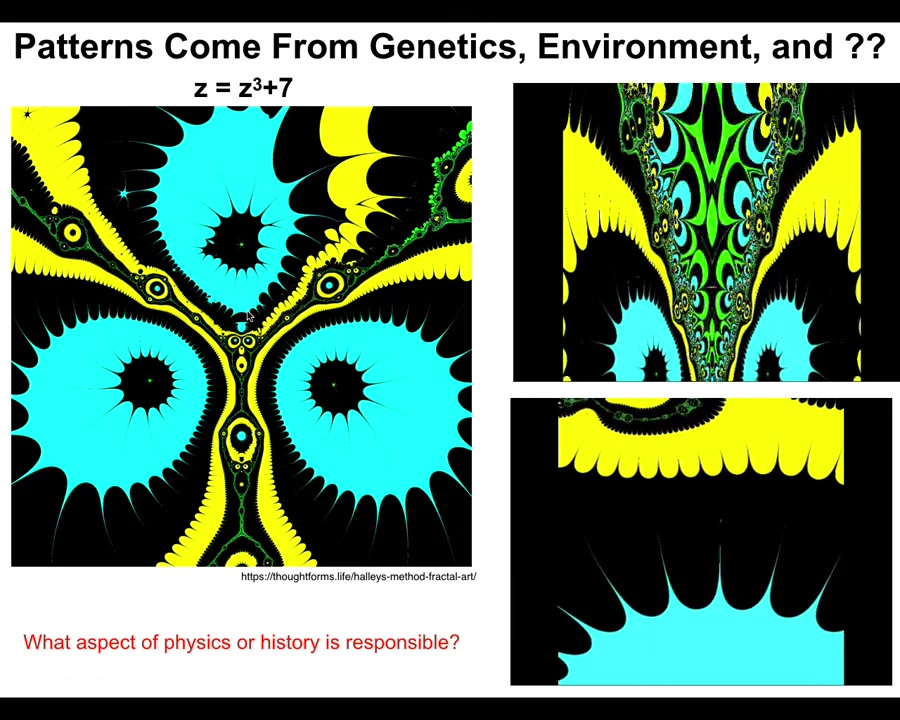 Patterns Come From Genetics, Environment, and ??

$z = z^3+7$

https://thoughtforms.life/halleys-method-fractal-art/

What aspect of physics or history is responsible?